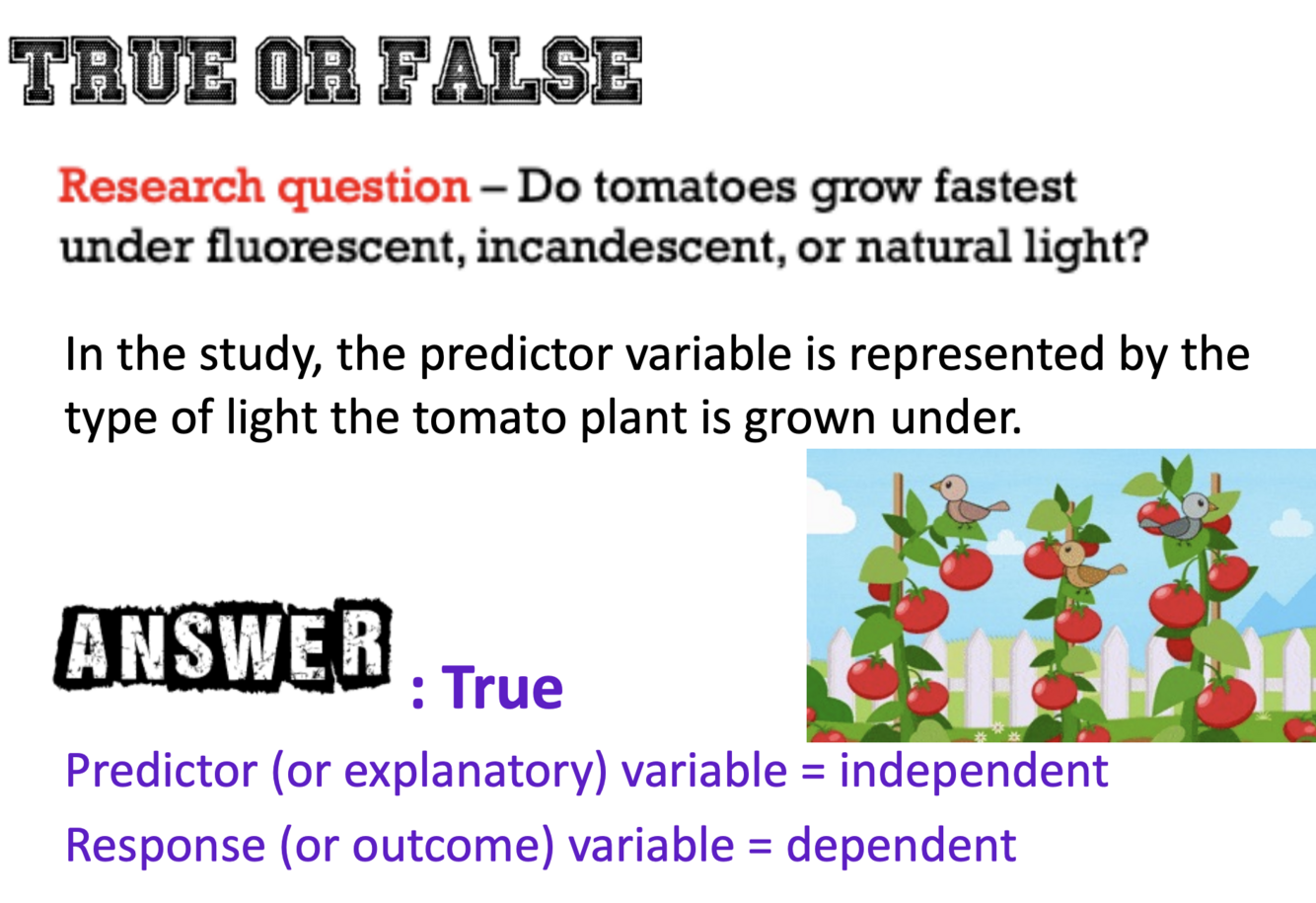 TRUE OR FALSE

Research question – Do tomatoes grow fastest under fluorescent, incandescent, or natural light?

In the study, the predictor variable is represented by the type of light the tomato plant is grown under.

ANSWER : True

Predictor (or explanatory) variable = independent

Response (or outcome) variable = dependent